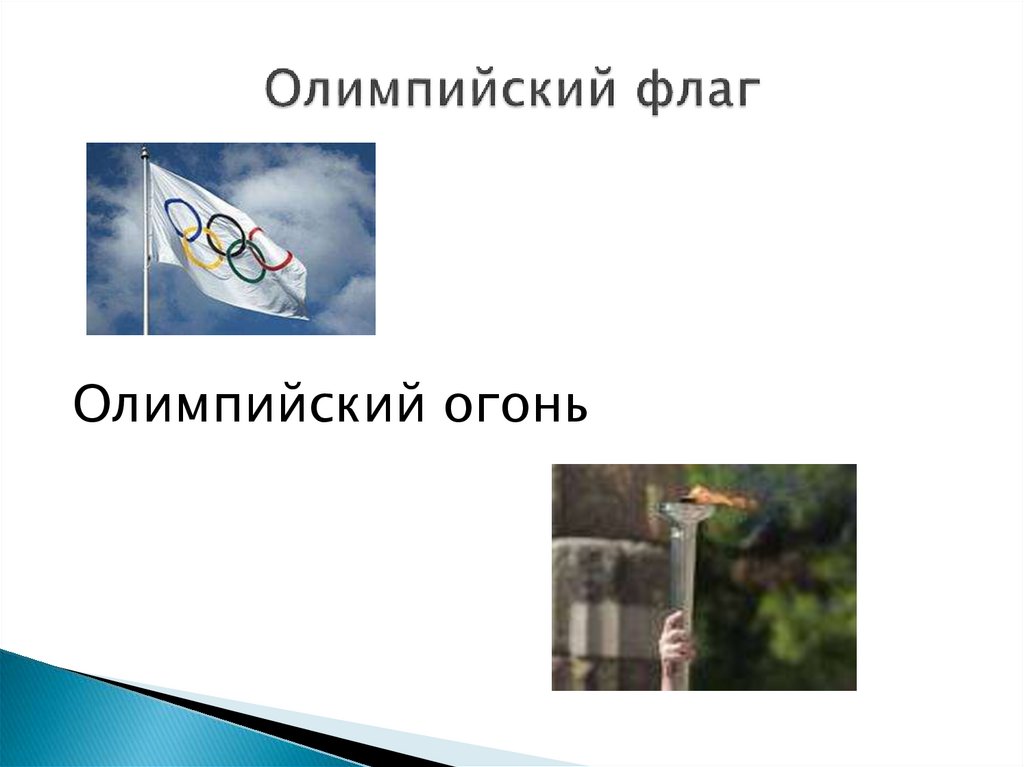 Олимпийский флаг

Олимпийский огонь